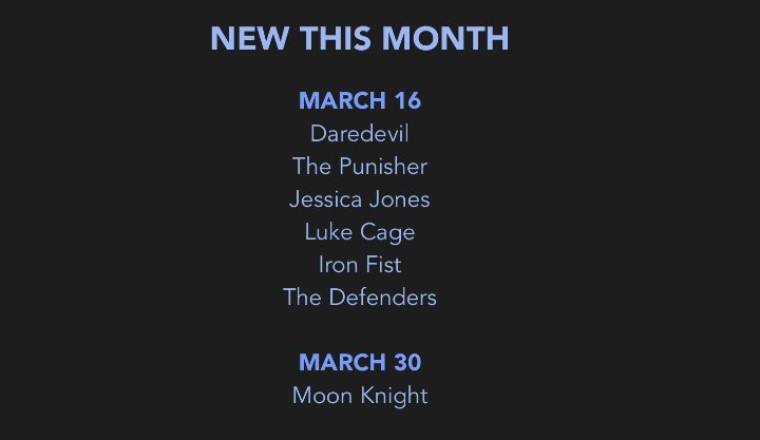 NEW THIS MONTH

MARCH 16
Daredevil
The Punisher
Jessica Jones
Luke Cage
Iron Fist
The Defenders

MARCH 30
Moon Knight